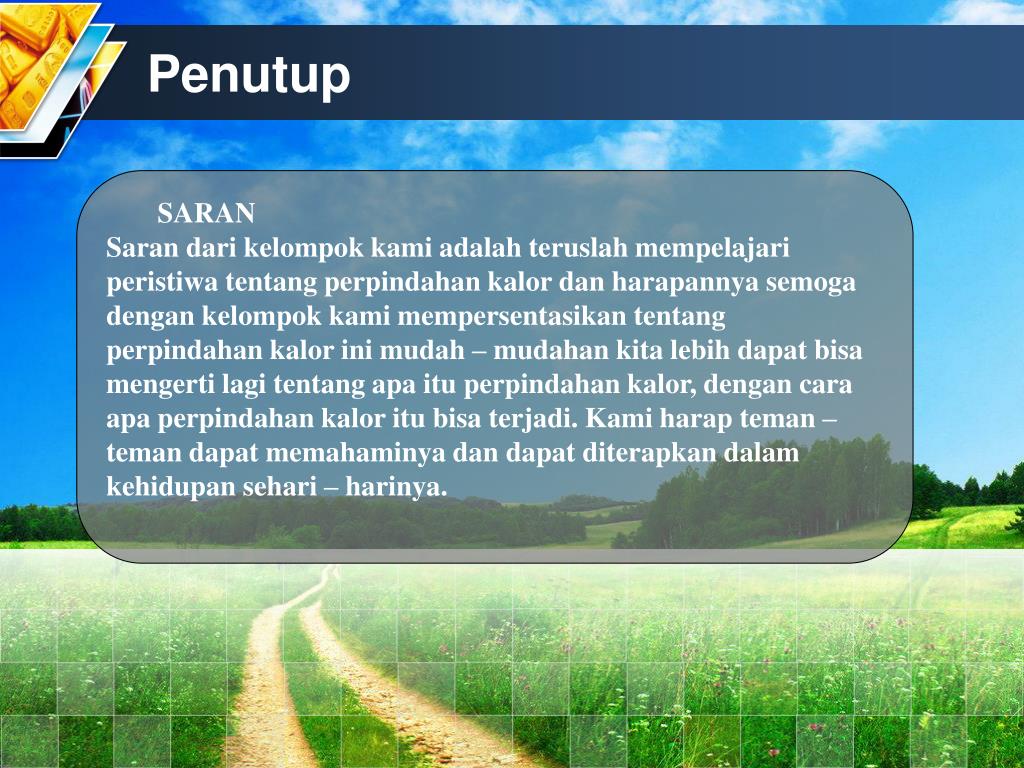 Penutup

SARAN
Saran dari kelompok kami adalah teruslah mempelajari peristiwa tentang perpindahan kalor dan harapannya semoga dengan kelompok kami mempersentasikan tentang perpindahan kalor ini mudah – mudahan kita lebih dapat bisa mengerti lagi tentang apa itu perpindahan kalor, dengan cara apa perpindahan kalor itu bisa terjadi. Kami harap teman – teman dapat memahaminya dan dapat diterapkan dalam kehidupan sehari – harinya.